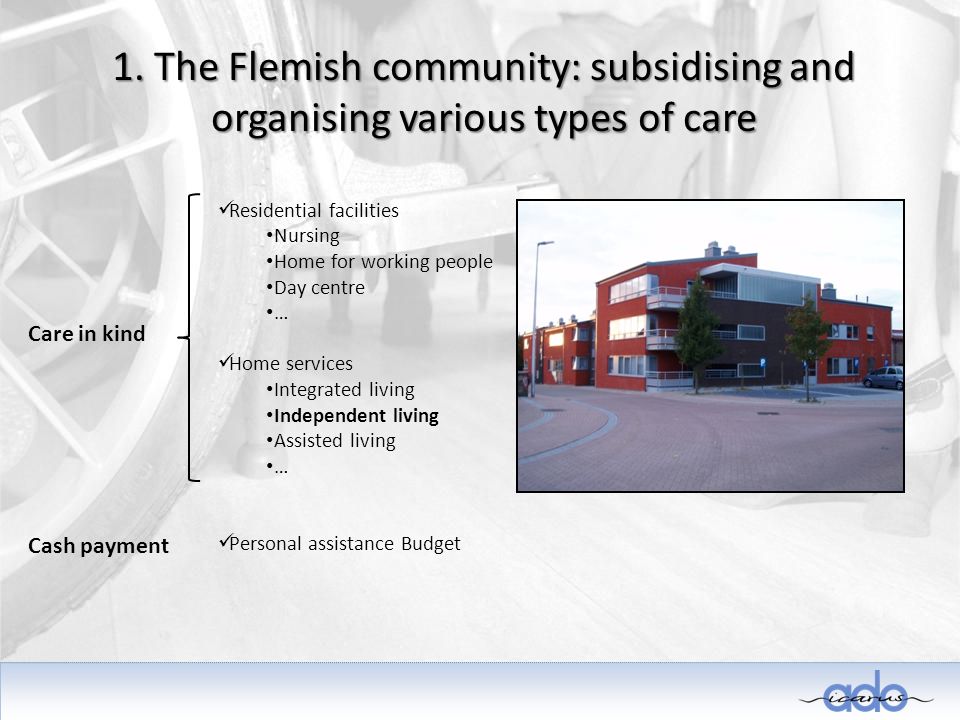 1. The Flemish community: subsidising and organising various types of care

Care in kind

✓Residential facilities
•Nursing
•Home for working people
•Day centre
•…

✓Home services
•Integrated living
•Independent living
•Assisted living
•…

Cash payment

✓Personal assistance Budget

ado
icarus